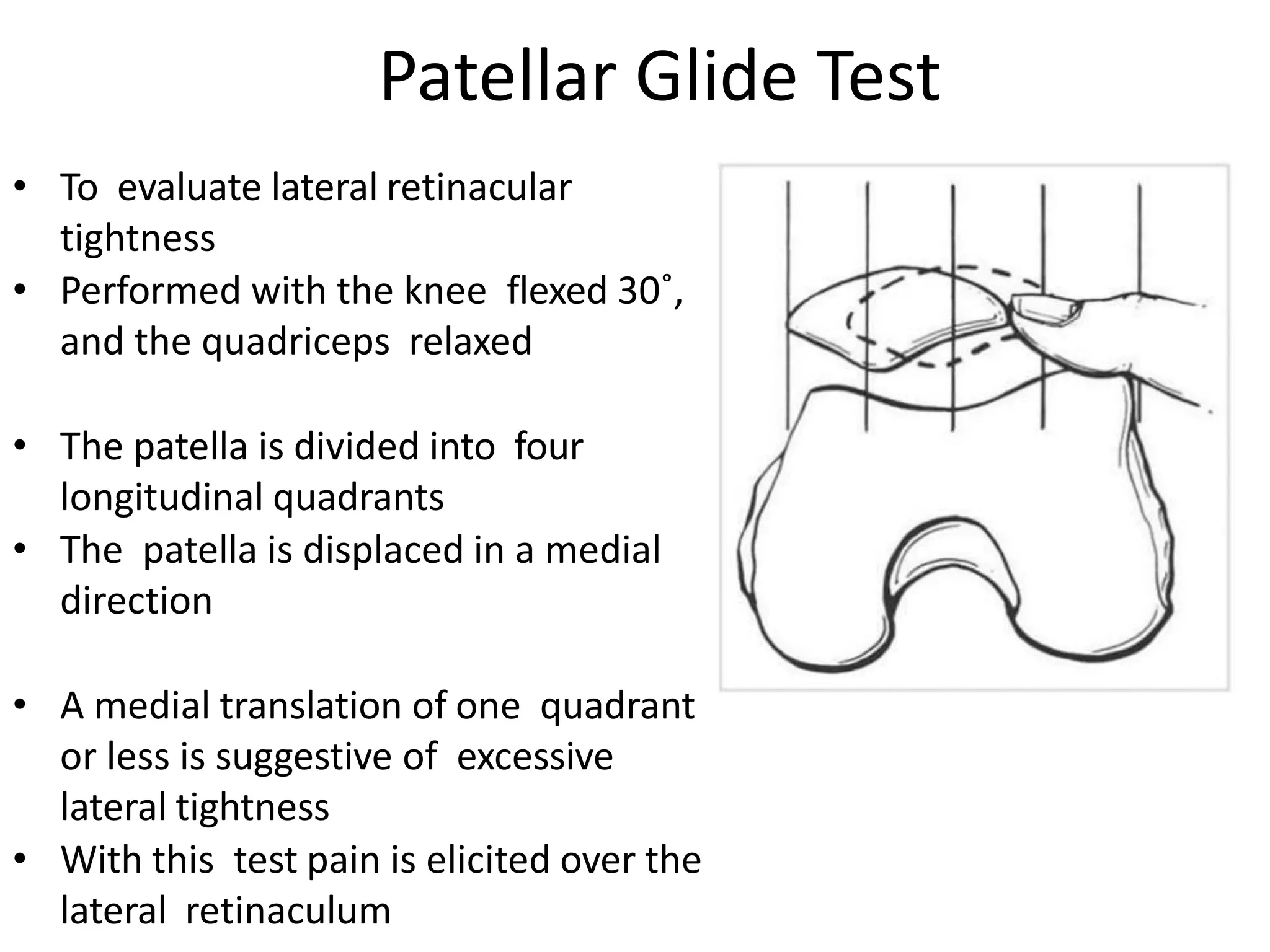 Patellar Glide Test

• To evaluate lateral retinacular tightness
• Performed with the knee flexed 30˚, and the quadriceps relaxed

• The patella is divided into four longitudinal quadrants
• The patella is displaced in a medial direction

• A medial translation of one quadrant or less is suggestive of excessive lateral tightness
• With this test pain is elicited over the lateral retinaculum